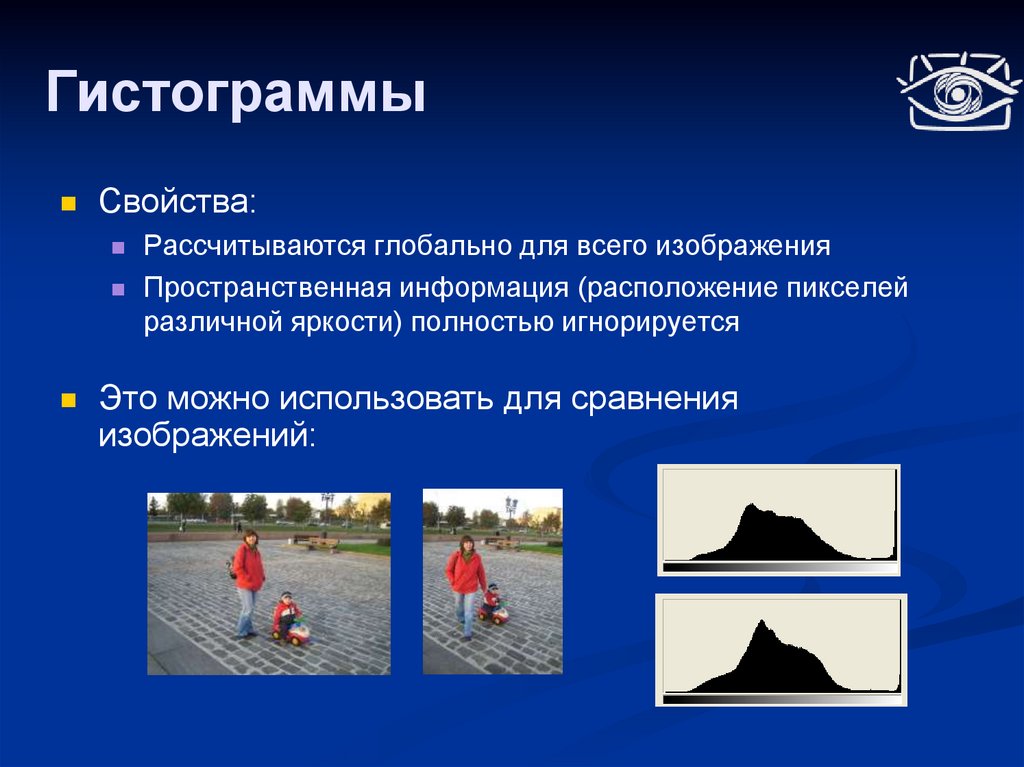 Гистограммы

Свойства:

Рассчитываются глобально для всего изображения

Пространственная информация (расположение пикселей различной яркости) полностью игнорируется

Это можно использовать для сравнения изображений: